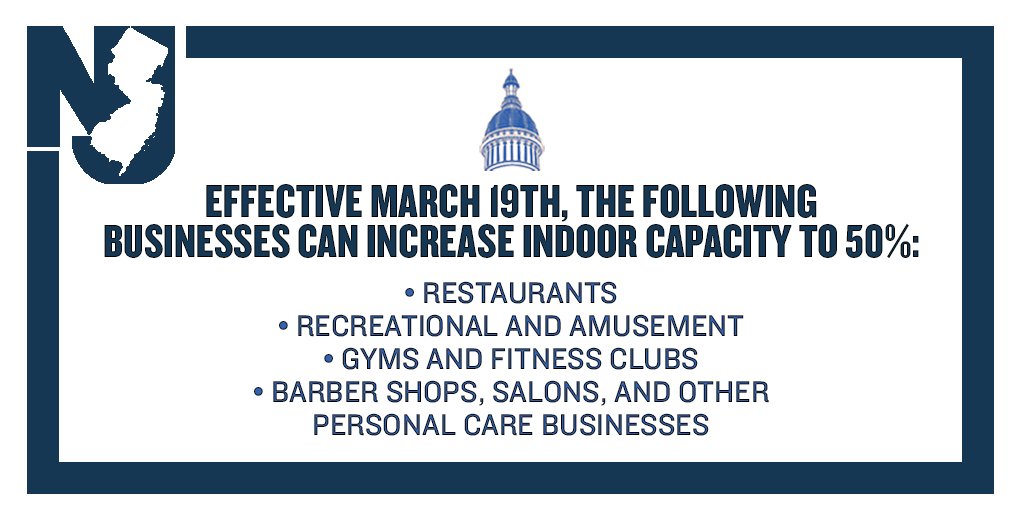 NJ

EFFECTIVE MARCH 19TH, THE FOLLOWING BUSINESSES CAN INCREASE INDOOR CAPACITY TO 50%:

• RESTAURANTS
• RECREATIONAL AND AMUSEMENT
• GYMS AND FITNESS CLUBS
• BARBER SHOPS, SALONS, AND OTHER PERSONAL CARE BUSINESSES